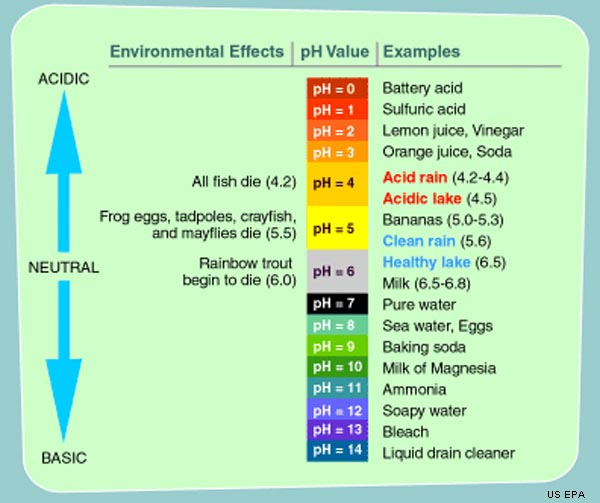 ACIDIC

NEUTRAL

BASIC

| Environmental Effects | pH Value | Examples |
|---|---|---|
| | pH = 0 | Battery acid |
| | pH = 1 | Sulfuric acid |
| | pH = 2 | Lemon juice, Vinegar |
| | pH = 3 | Orange juice, Soda |
| All fish die (4.2) | pH = 4 | Acid rain (4.2-4.4) Acidic lake (4.5) |
| Frog eggs, tadpoles, crayfish, and mayflies die (5.5) | pH = 5 | Bananas (5.0-5.3) Clean rain (5.6) |
| Rainbow trout begin to die (6.0) | pH = 6 | Healthy lake (6.5) Milk (6.5-6.8) |
| | pH = 7 | Pure water |
| | pH = 8 | Sea water, Eggs |
| | pH = 9 | Baking soda |
| | pH = 10 | Milk of Magnesia |
| | pH = 11 | Ammonia |
| | pH = 12 | Soapy water |
| | pH = 13 | Bleach |
| | pH = 14 | Liquid drain cleaner |

US EPA